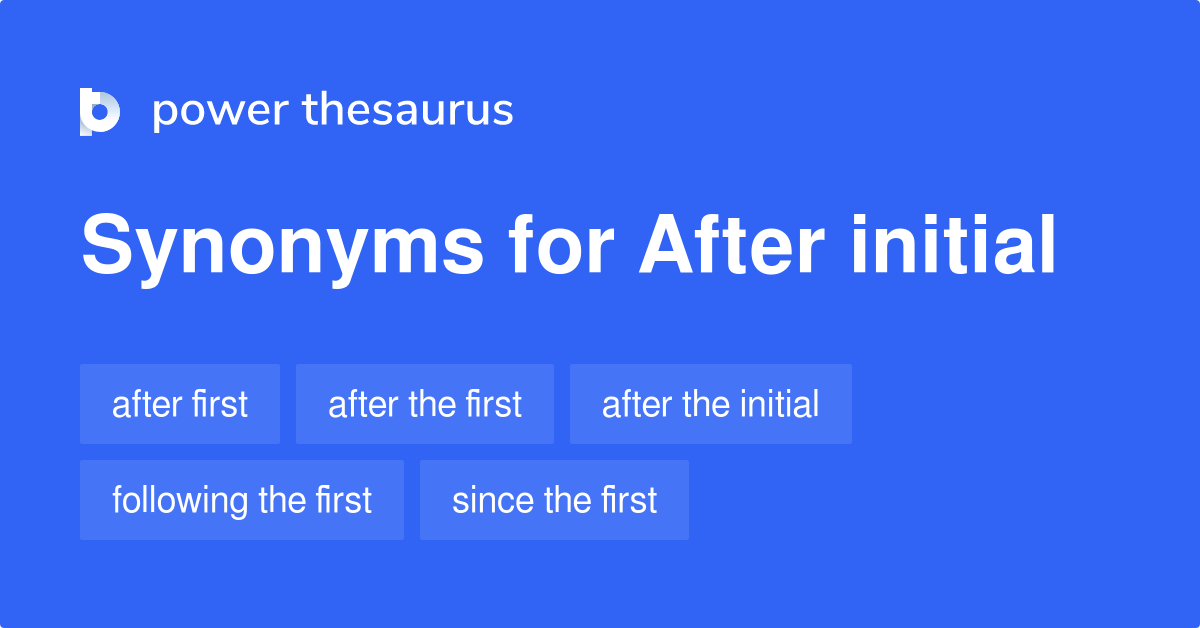 power thesaurus

Synonyms for After initial

after first
after the first
after the initial
following the first
since the first